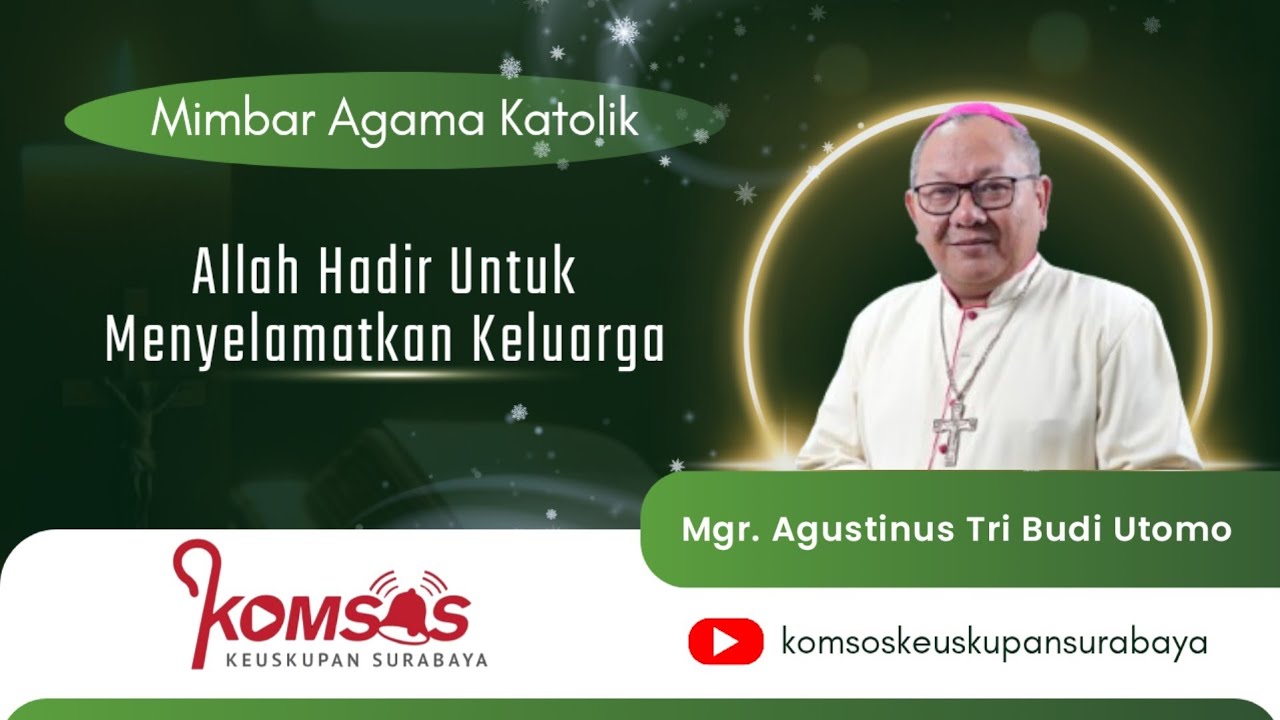 Mimbar Agama Katolik

Allah Hadir Untuk Menyelamatkan Keluarga

Mgr. Agustinus Tri Budi Utomo

KOMSOS
KEUSKUPAN SURABAYA

komsoskeuskupansurabaya